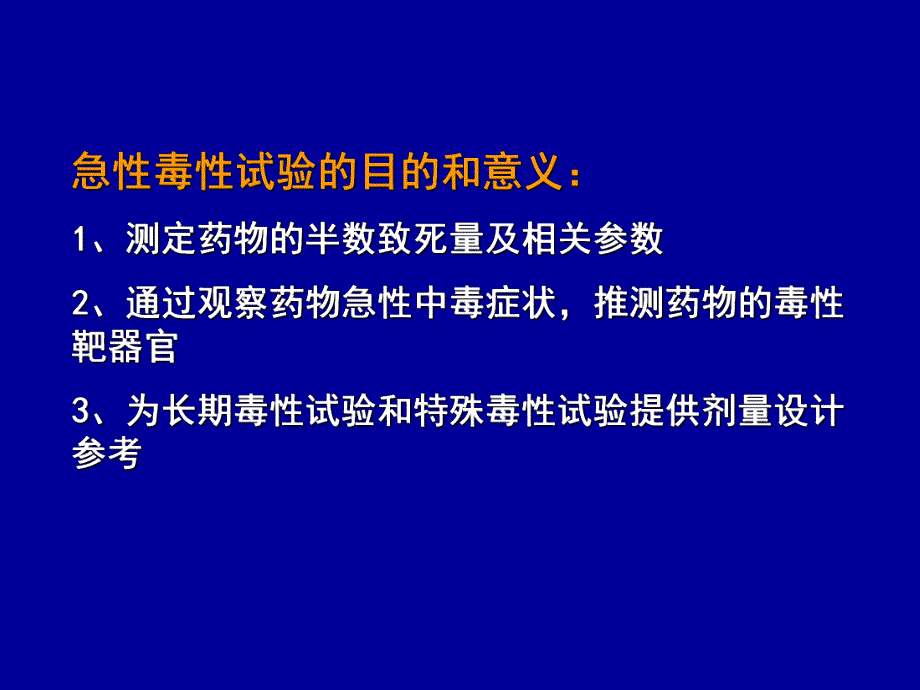 急性毒性试验的目的和意义：

1、测定药物的半数致死量及相关参数

2、通过观察药物急性中毒症状，推测药物的毒性靶器官

3、为长期毒性试验和特殊毒性试验提供剂量设计参考